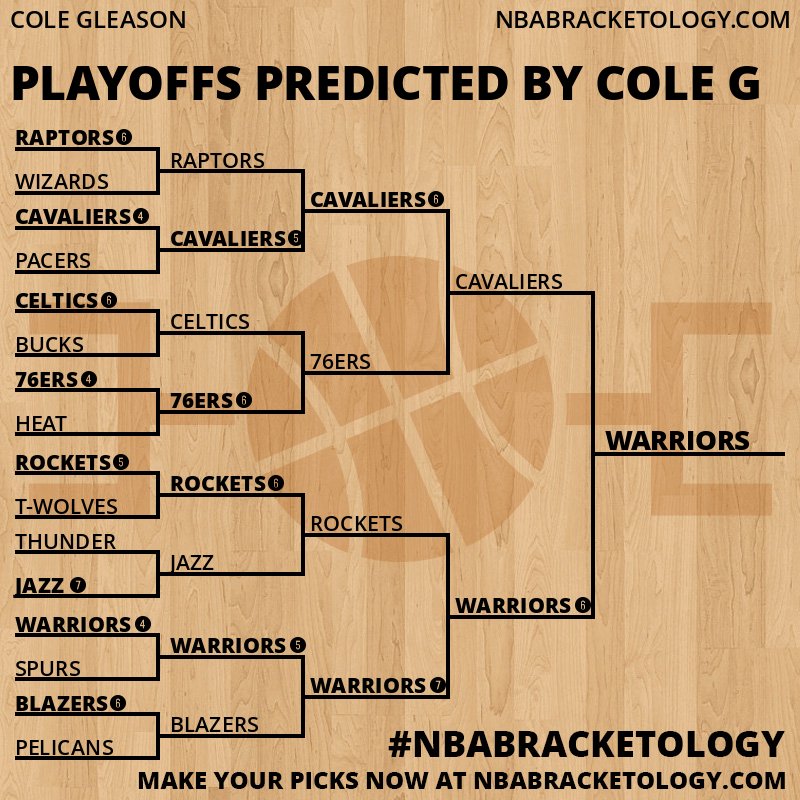 COLE GLEASON NBABRACKETOLOGY.COM

PLAYOFFS PREDICTED BY COLE G

RAPTORS 6
WIZARDS
CAVALIERS 4
PACERS
CELTICS 6
BUCKS
76ERS 4
HEAT
ROCKETS 5
T-WOLVES
THUNDER
JAZZ 7
WARRIORS 4
SPURS
BLAZERS 6
PELICANS

RAPTORS
CAVALIERS 5
CELTICS
76ERS 6
ROCKETS 6
JAZZ
WARRIORS 5
BLAZERS

CAVALIERS 6
76ERS
ROCKETS
WARRIORS 7

CAVALIERS
WARRIORS 6

WARRIORS

#NBABRACKETOLOGY
MAKE YOUR PICKS NOW AT NBABRACKETOLOGY.COM